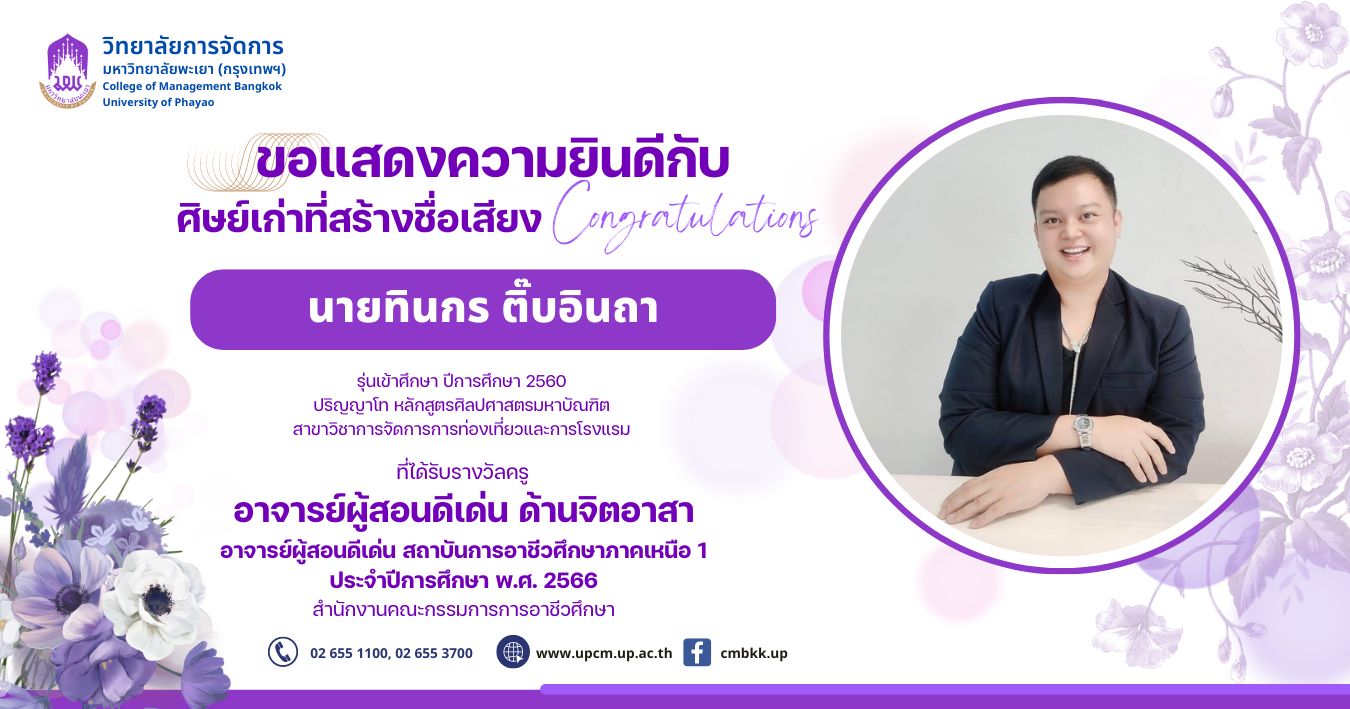 วิทยาลัยการจัดการ
มหาวิทยาลัยพะเยา (กรุงเทพฯ)
College of Management Bangkok
University of Phayao

ขอแสดงความยินดีกับ
ศิษย์เก่าที่สร้างชื่อเสียง Congratulations

นายทินกร ติ๊บอินถา

รุ่นเข้าศึกษา ปีการศึกษา 2560
ปริญญาโท หลักสูตรศิลปศาสตรมหาบัณฑิต
สาขาวิชาการจัดการการท่องเที่ยวและการโรงแรม

ที่ได้รับรางวัลครู
อาจารย์ผู้สอนดีเด่น ด้านจิตอาสา
อาจารย์ผู้สอนดีเด่น สถาบันการอาชีวศึกษาภาคเหนือ 1
ประจำปีการศึกษา พ.ศ. 2566
สำนักงานคณะกรรมการการอาชีวศึกษา

02 655 1100, 02 655 3700
www.upcm.up.ac.th
cmbkk.up